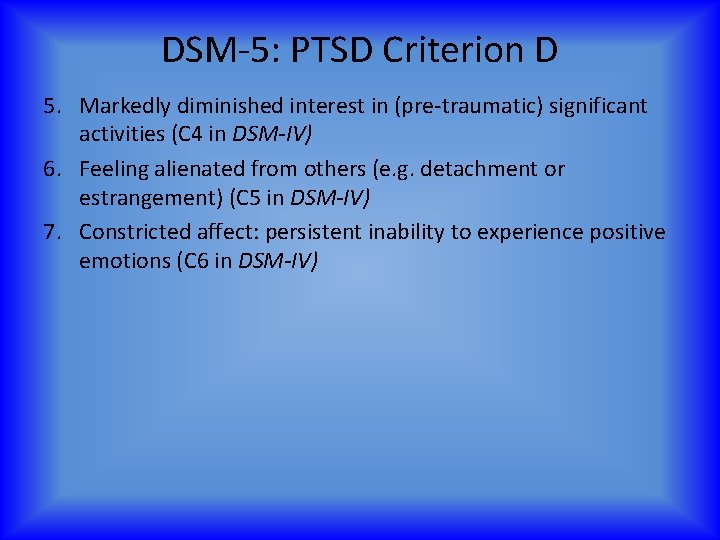 DSM-5: PTSD Criterion D

5. Markedly diminished interest in (pre-traumatic) significant activities (C4 in DSM-IV)

6. Feeling alienated from others (e.g. detachment or estrangement) (C5 in DSM-IV)

7. Constricted affect: persistent inability to experience positive emotions (C6 in DSM-IV)